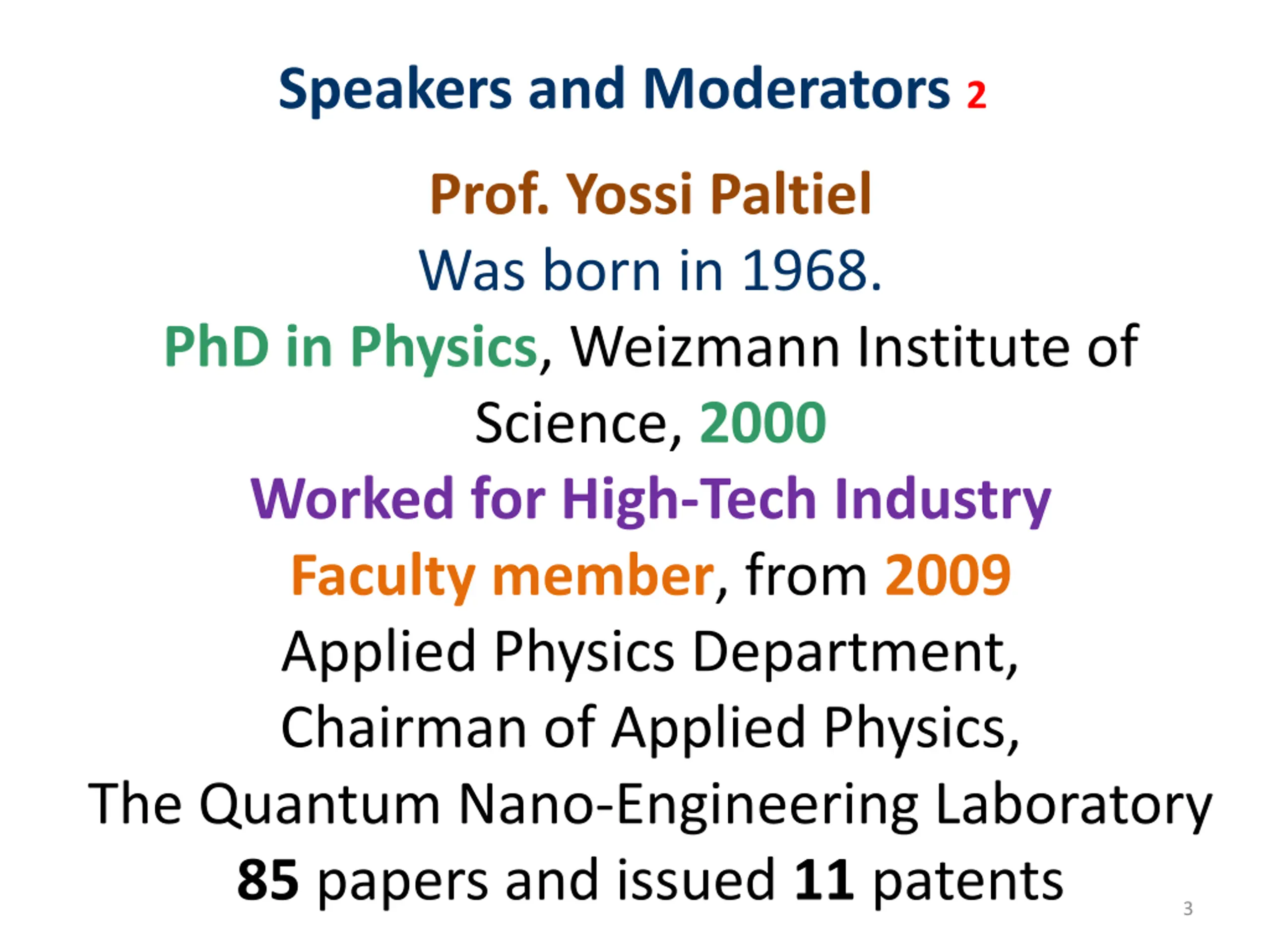 Speakers and Moderators 2

Prof. Yossi Paltiel
Was born in 1968.
PhD in Physics, Weizmann Institute of Science, 2000
Worked for High-Tech Industry
Faculty member, from 2009
Applied Physics Department,
Chairman of Applied Physics,
The Quantum Nano-Engineering Laboratory
85 papers and issued 11 patents

3